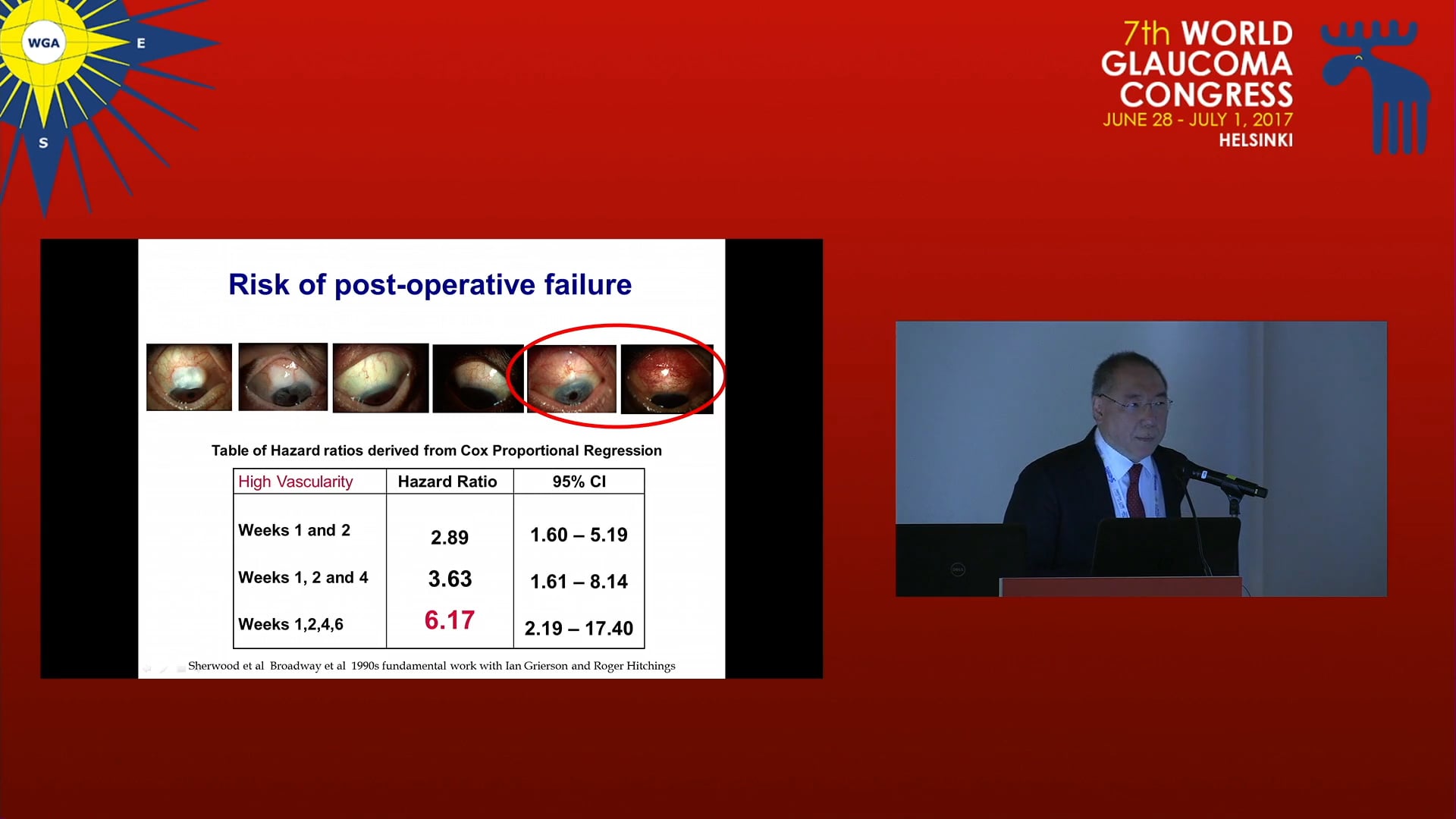 WGA
E
S

7th WORLD GLAUCOMA CONGRESS
JUNE 28 - JULY 1, 2017
HELSINKI

Risk of post-operative failure

Table of Hazard ratios derived from Cox Proportional Regression

| High Vascularity | Hazard Ratio | 95% CI |
|---|---|---|
| Weeks 1 and 2 | 2.89 | 1.60 – 5.19 |
| Weeks 1, 2 and 4 | 3.63 | 1.61 – 8.14 |
| Weeks 1,2,4,6 | 6.17 | 2.19 – 17.40 |

Sherwood et al Broadway et al 1990s fundamental work with Ian Grierson and Roger Hitchings